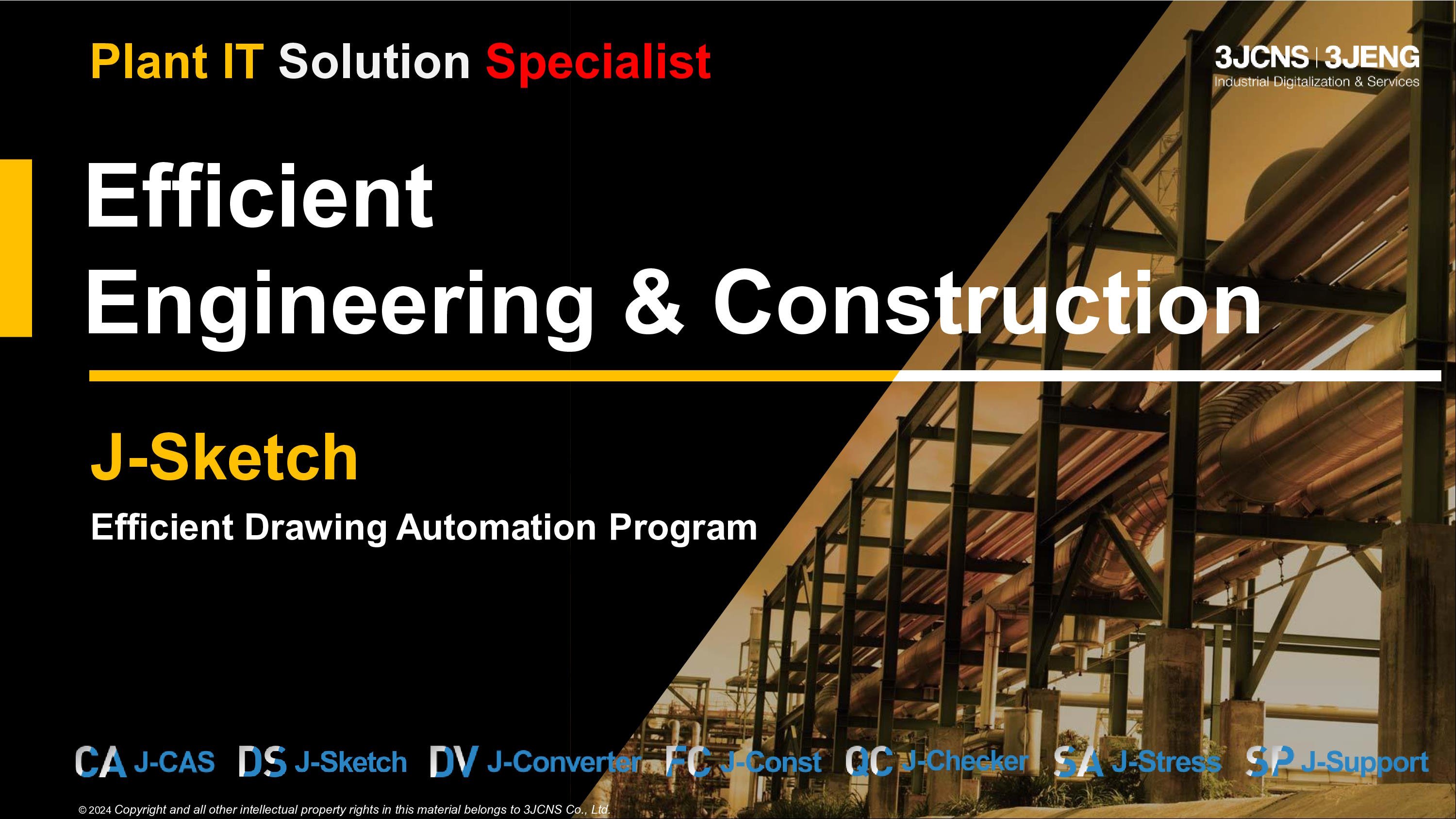 Plant IT Solution Specialist

3JCNS | 3JENG
Industrial Digitalization & Services

Efficient
Engineering & Construction

J-Sketch

Efficient Drawing Automation Program

CA J-CAS DS J-Sketch DV J-Converter FC J-Const QC J-Checker SA J-Stress SP J-Support

© 2024 Copyright and all other intellectual property rights in this material belongs to 3JCNS Co., Ltd.